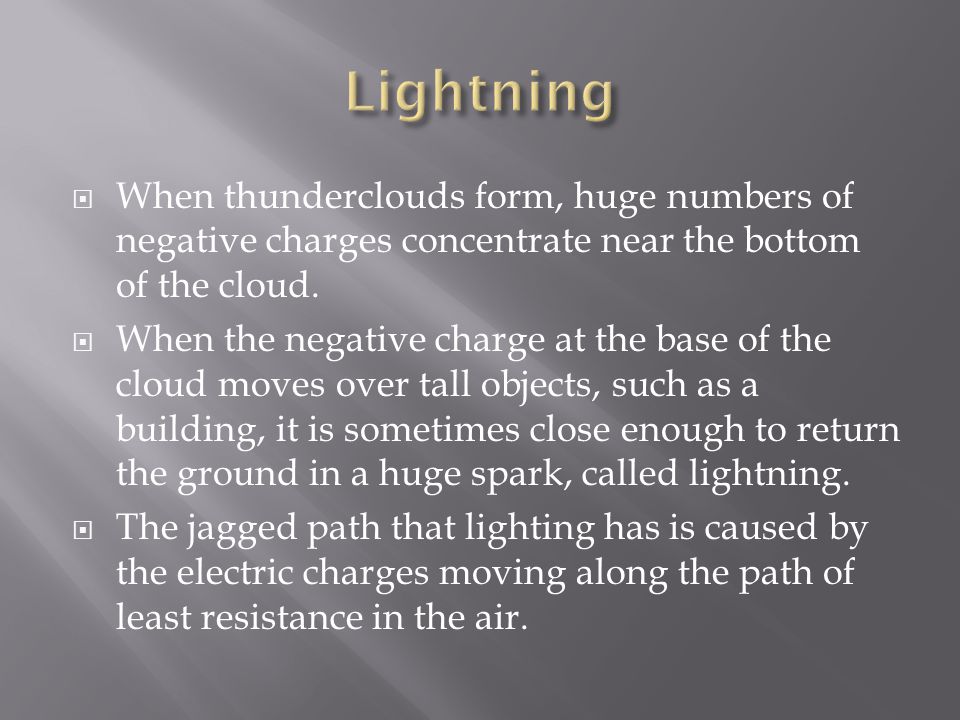 Lightning

When thunderclouds form, huge numbers of negative charges concentrate near the bottom of the cloud.

When the negative charge at the base of the cloud moves over tall objects, such as a building, it is sometimes close enough to return the ground in a huge spark, called lightning.

The jagged path that lighting has is caused by the electric charges moving along the path of least resistance in the air.